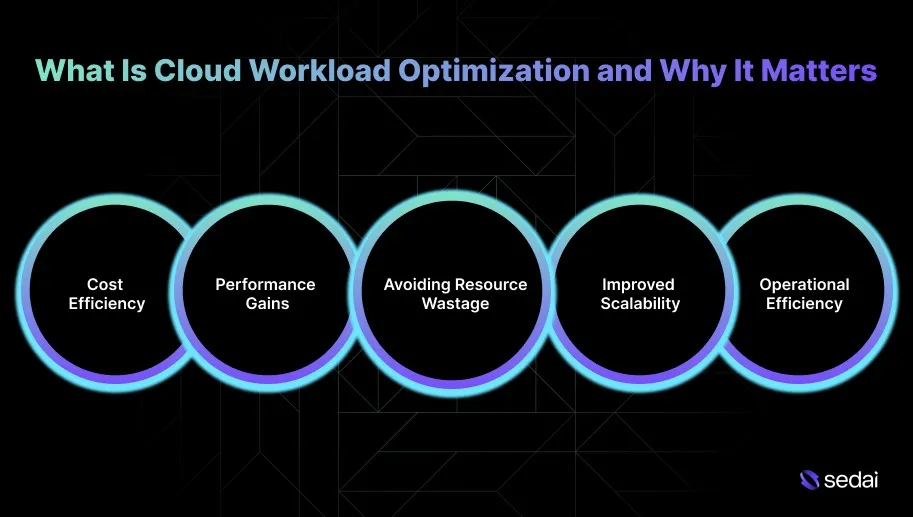 What Is Cloud Workload Optimization and Why It Matters

Cost Efficiency

Performance Gains

Avoiding Resource Wastage

Improved Scalability

Operational Efficiency

sedai